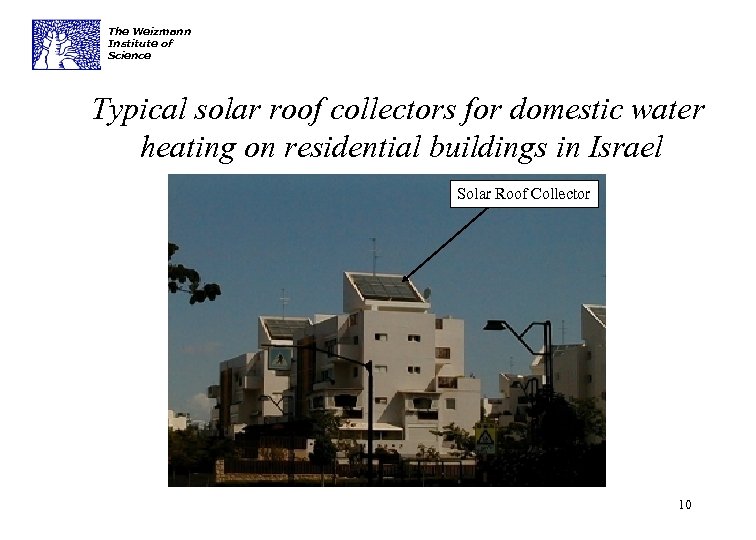 The Weizmann Institute of Science

Typical solar roof collectors for domestic water heating on residential buildings in Israel

Solar Roof Collector

10